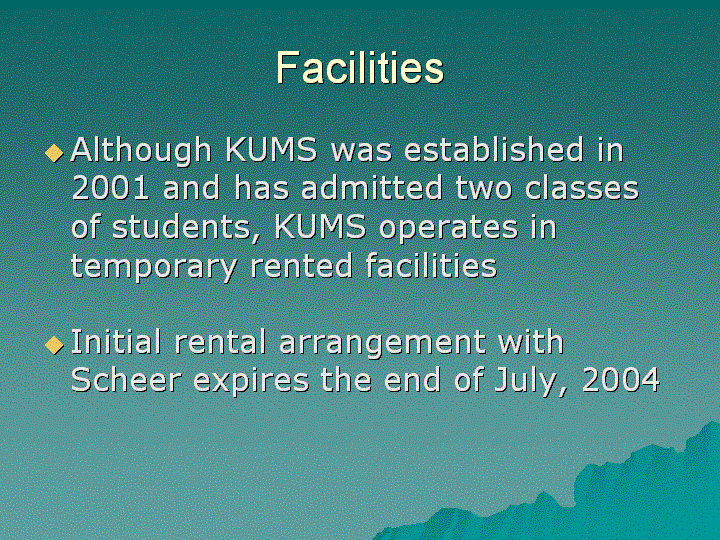 Facilities

Although KUMS was established in 2001 and has admitted two classes of students, KUMS operates in temporary rented facilities

Initial rental arrangement with Scheer expires the end of July, 2004